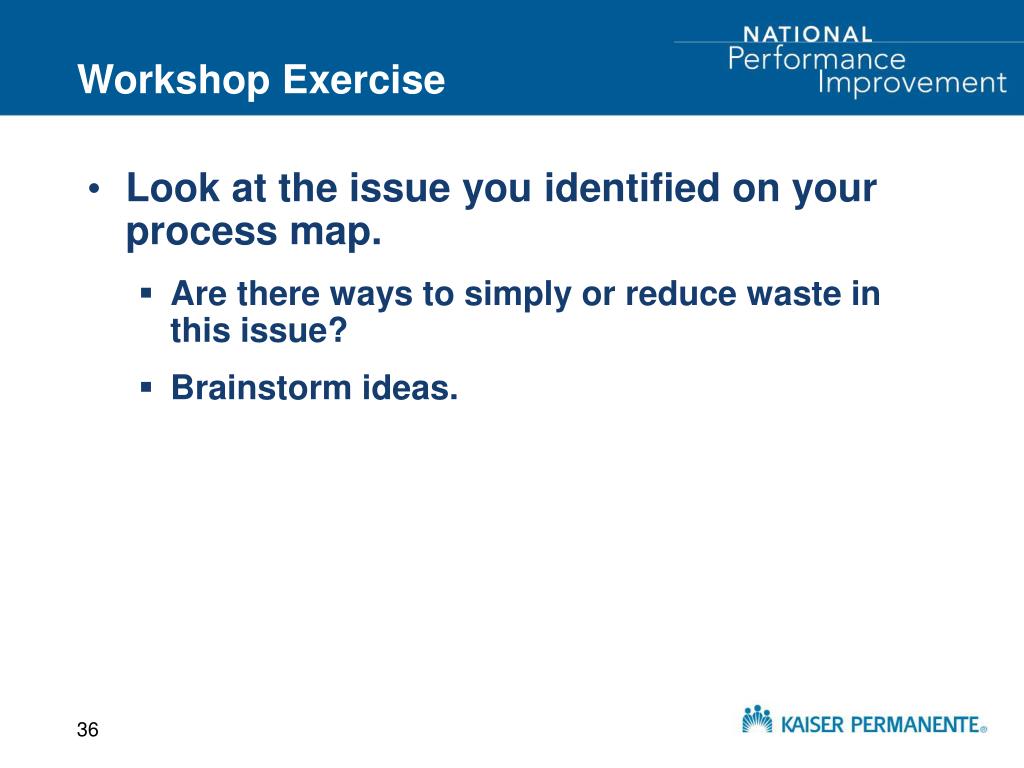 Workshop Exercise

NATIONAL
Performance
Improvement

• Look at the issue you identified on your process map.

▪ Are there ways to simply or reduce waste in this issue?

▪ Brainstorm ideas.

36

KAISER PERMANENTE®